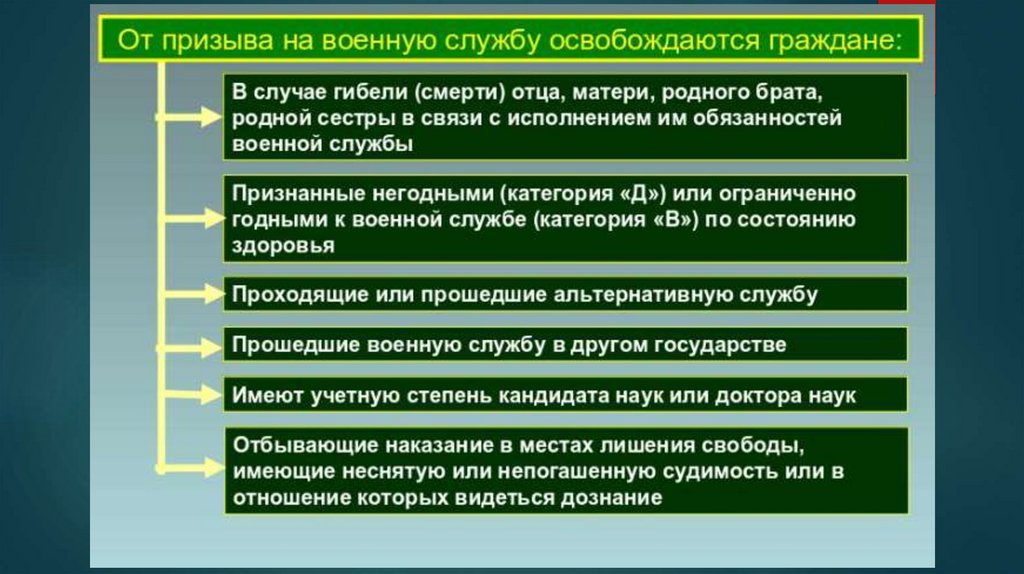 От призыва на военную службу освобождаются граждане:

В случае гибели (смерти) отца, матери, родного брата, родной сестры в связи с исполнением им обязанностей военной службы

Признанные негодными (категория «Д») или ограниченно годными к военной службе (категория «В») по состоянию здоровья

Проходящие или прошедшие альтернативную службу

Прошедшие военную службу в другом государстве

Имеют учетную степень кандидата наук или доктора наук

Отбывающие наказание в местах лишения свободы, имеющие неснятую или непогашенную судимость или в отношение которых видеться дознание